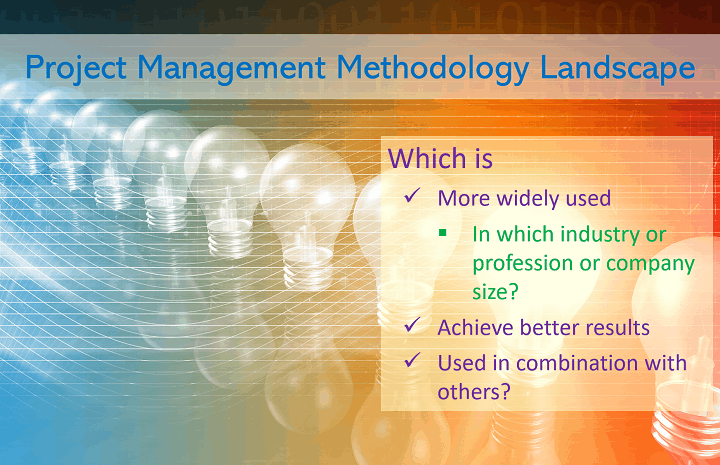 Project Management Methodology Landscape

Which is

✓ More widely used

▪ In which industry or profession or company size?

✓ Achieve better results

✓ Used in combination with others?